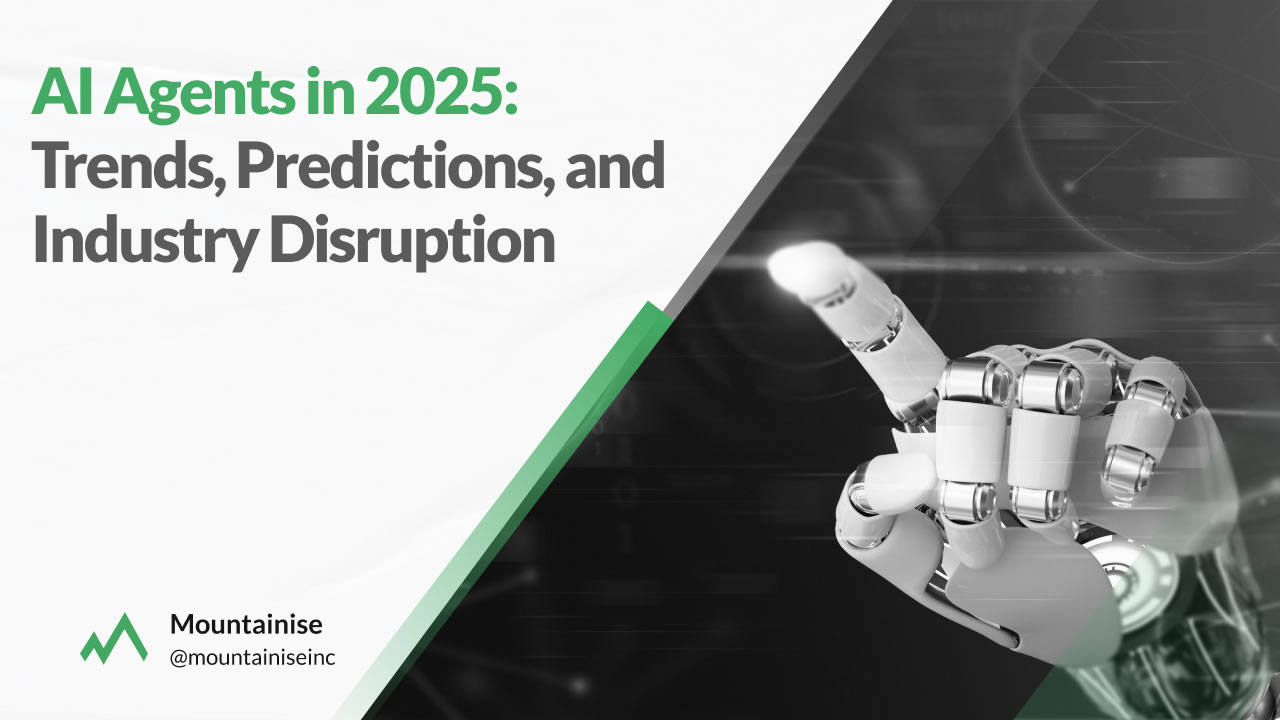 AI Agents in 2025: Trends, Predictions, and Industry Disruption

Mountainise
@mountainiseinc